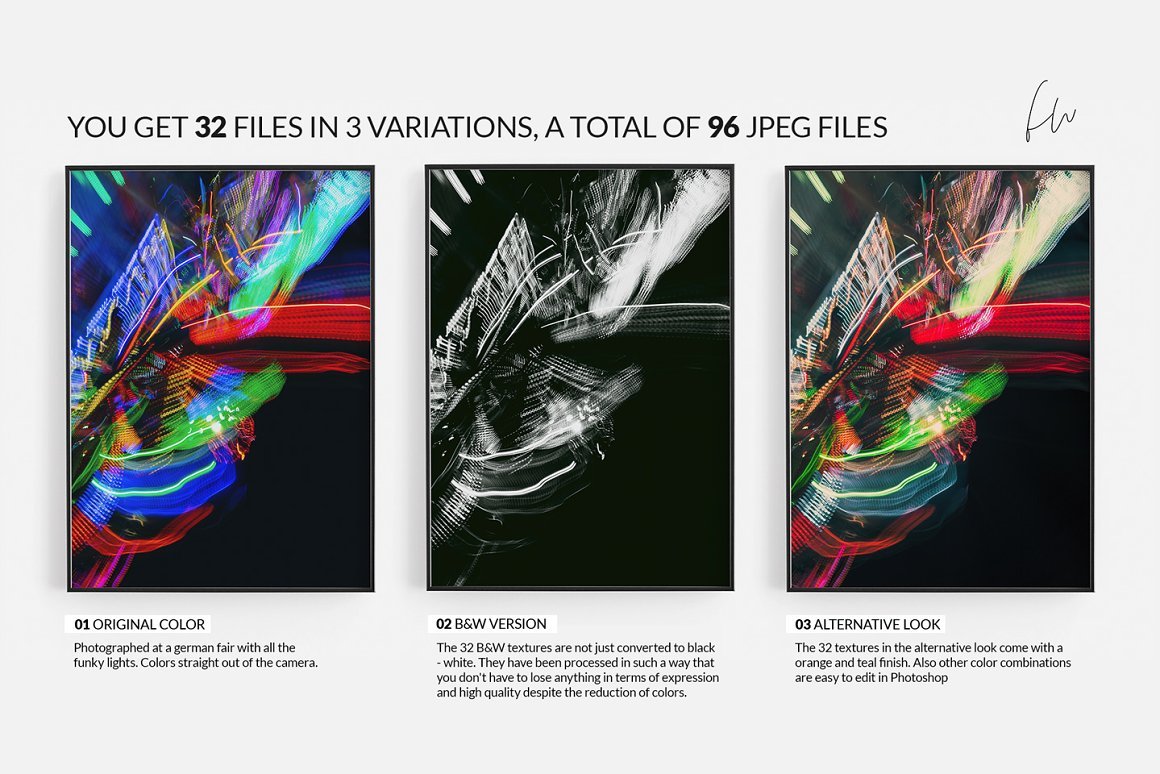 YOU GET 32 FILES IN 3 VARIATIONS, A TOTAL OF 96 JPEG FILES

fw

01 ORIGINAL COLOR

Photographed at a german fair with all the funky lights. Colors straight out of the camera.

02 B&W VERSION

The 32 B&W textures are not just converted to black - white. They have been processed in such a way that you don't have to lose anything in terms of expression and high quality despite the reduction of colors.

03 ALTERNATIVE LOOK

The 32 textures in the alternative look come with a orange and teal finish. Also other color combinations are easy to edit in Photoshop